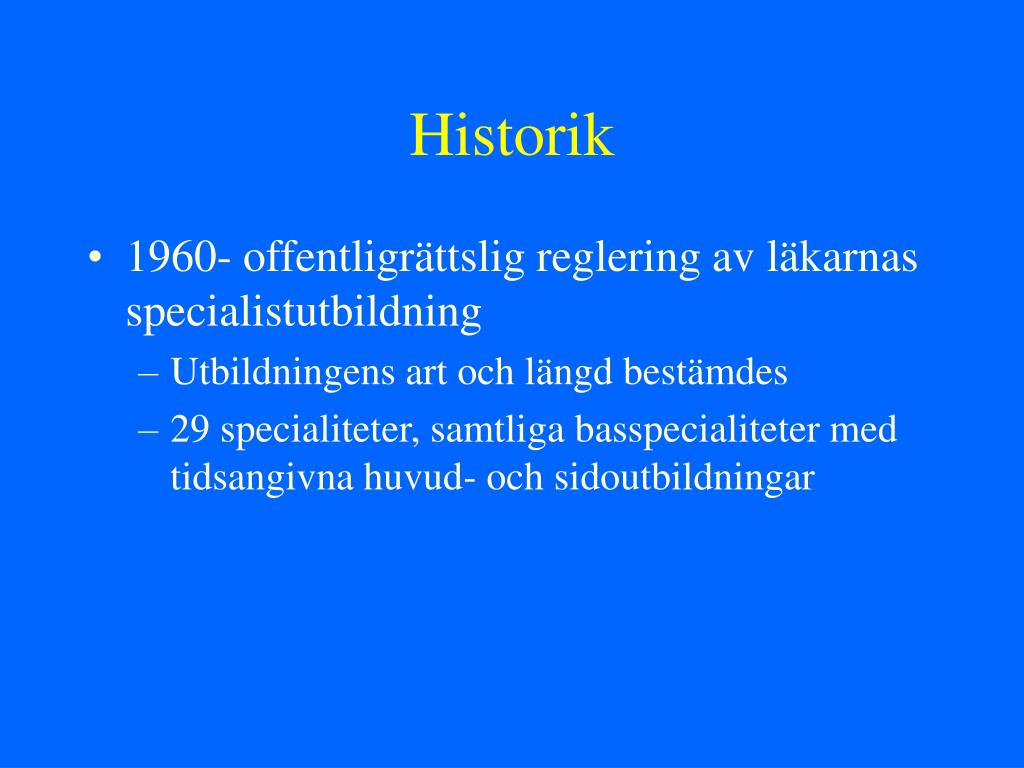 Historik

• 1960- offentligrättslig reglering av läkarnas specialistutbildning
– Utbildningens art och längd bestämdes
– 29 specialiteter, samtliga basspecialiteter med tidsangivna huvud- och sidoutbildningar